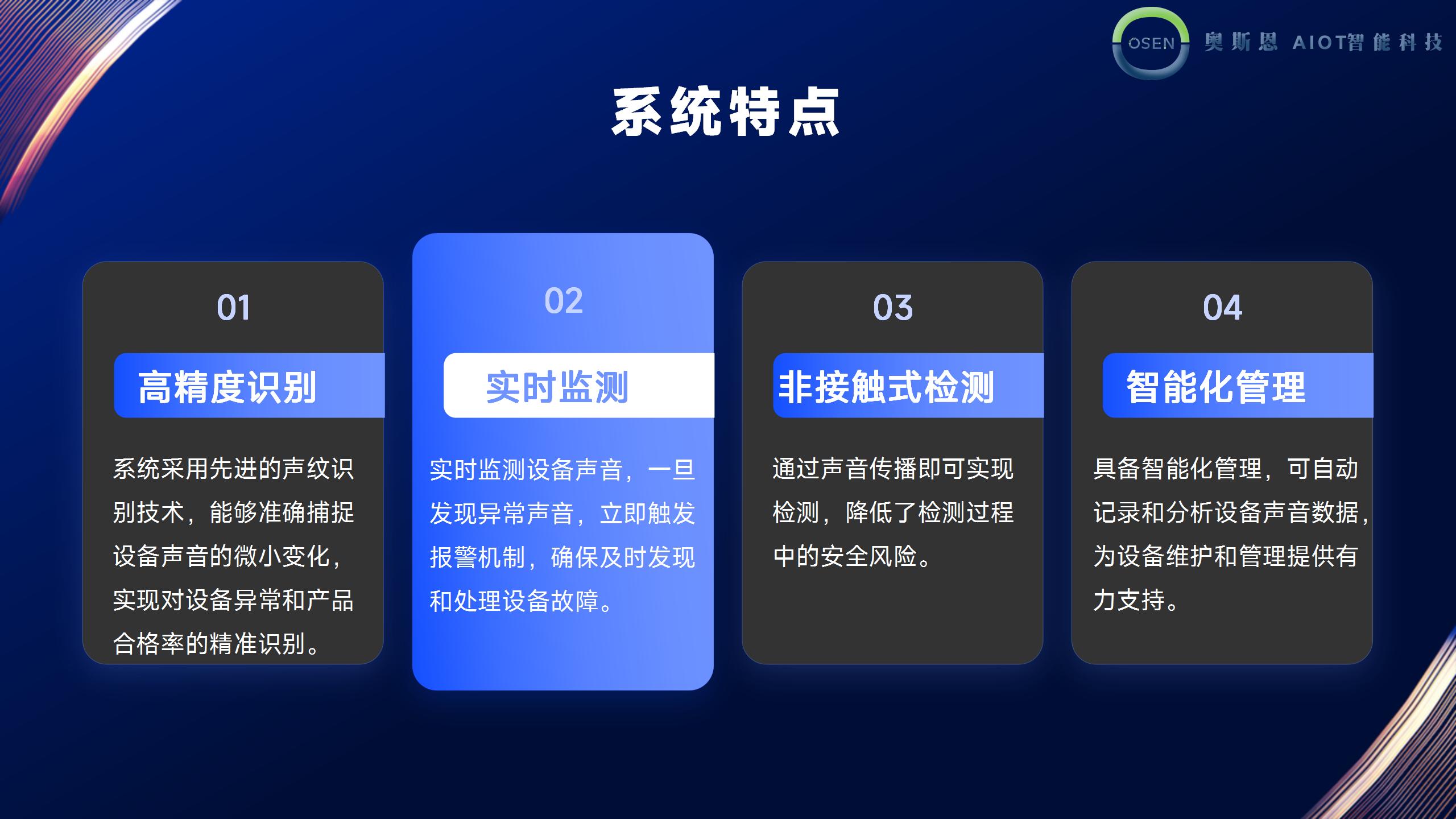 OSEN 奥斯恩 AIOT智能科技

系统特点

01
高精度识别
系统采用先进的声纹识别技术，能够准确捕捉设备声音的微小变化，实现对设备异常和产品合格率的精准识别。

02
实时监测
实时监测设备声音，一旦发现异常声音，立即触发报警机制，确保及时发现和处理设备故障。

03
非接触式检测
通过声音传播即可实现检测，降低了检测过程中的安全风险。

04
智能化管理
具备智能化管理，可自动记录和分析设备声音数据，为设备维护和管理提供有力支持。